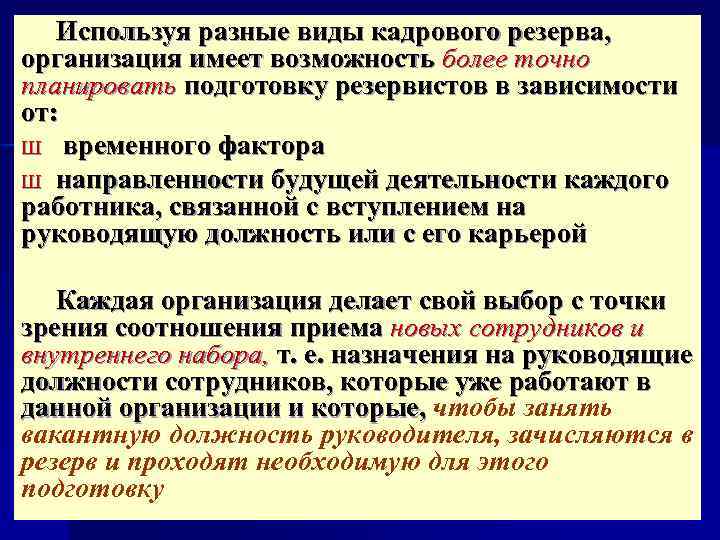 Используя разные виды кадрового резерва, организация имеет возможность более точно планировать подготовку резервистов в зависимости от:

Ш временного фактора

Ш направленности будущей деятельности каждого работника, связанной с вступлением на руководящую должность или с его карьерой

Каждая организация делает свой выбор с точки зрения соотношения приема новых сотрудников и внутреннего набора, т. е. назначения на руководящие должности сотрудников, которые уже работают в данной организации и которые, чтобы занять вакантную должность руководителя, зачисляются в резерв и проходят необходимую для этого подготовку